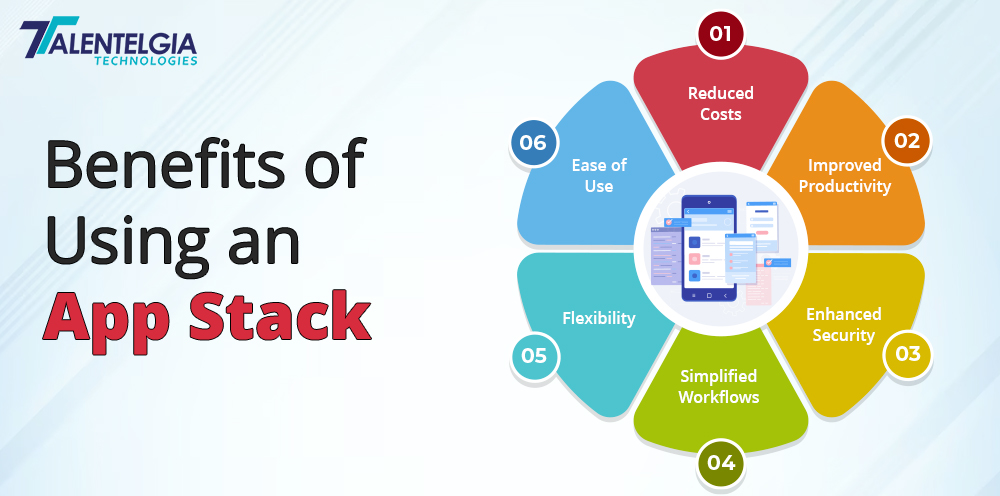 TALENTELGIA
TECHNOLOGIES

Benefits of Using an App Stack

01
Reduced Costs

02
Improved Productivity

03
Enhanced Security

04
Simplified Workflows

05
Flexibility

06
Ease of Use